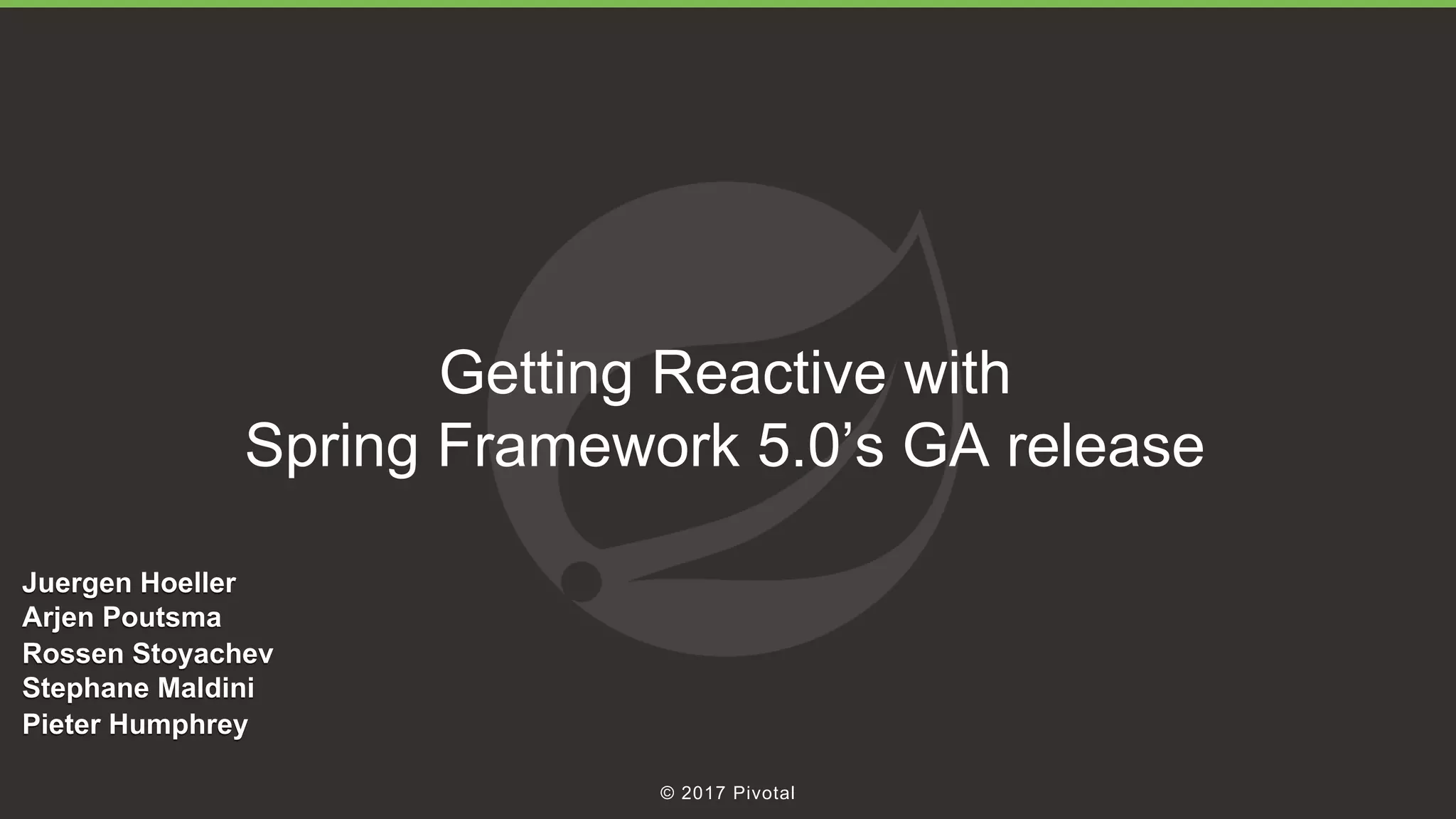 Getting Reactive with
Spring Framework 5.0’s GA release

Juergen Hoeller
Arjen Poutsma
Rossen Stoyachev
Stephane Maldini
Pieter Humphrey

© 2017 Pivotal